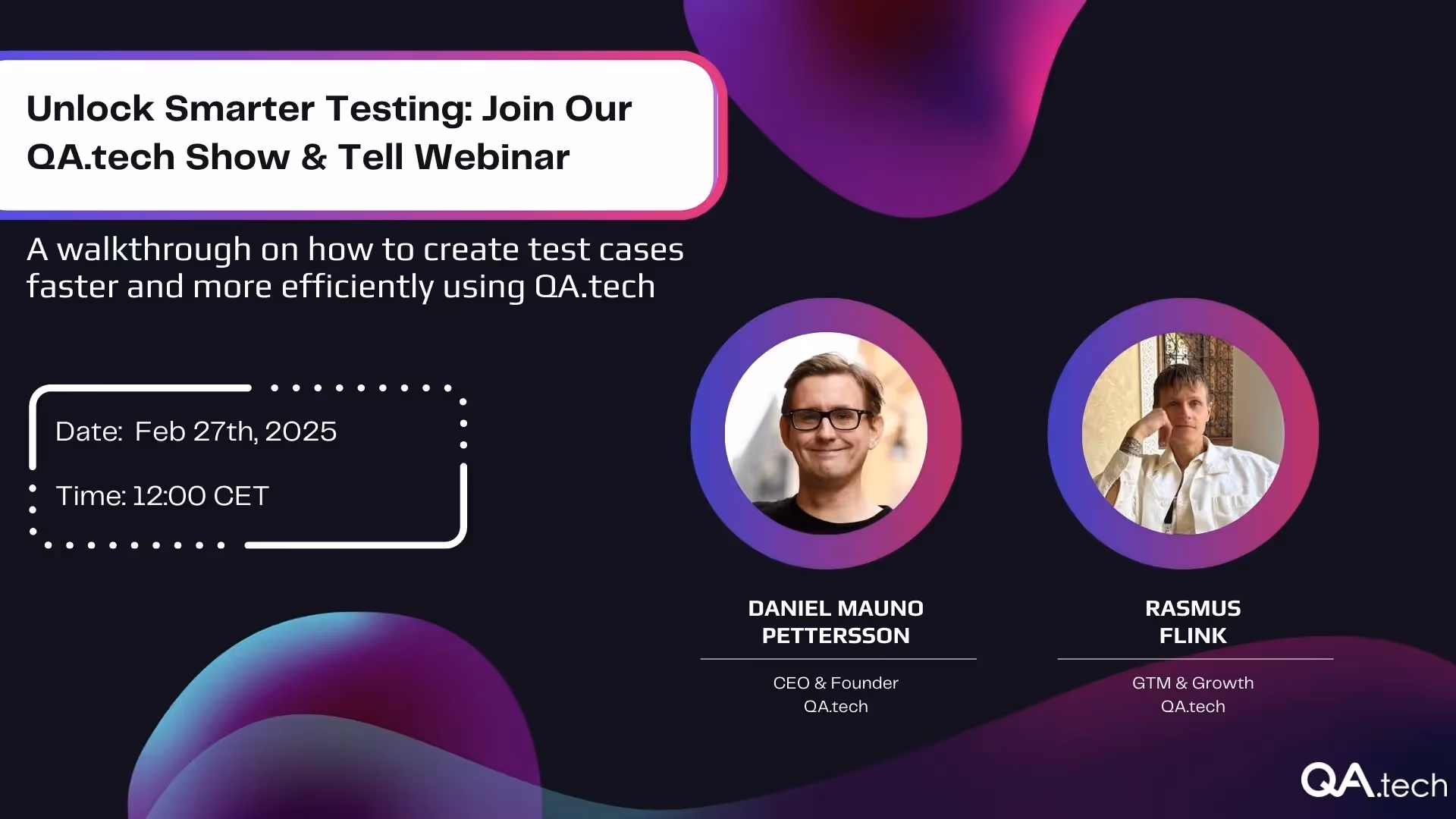 Unlock Smarter Testing: Join Our QA.tech Show & Tell Webinar

A walkthrough on how to create test cases faster and more efficiently using QA.tech

Date: Feb 27th, 2025

Time: 12:00 CET

DANIEL MAUNO PETTERSSON

CEO & Founder
QA.tech

RASMUS FLINK

GTM & Growth
QA.tech

QA.tech